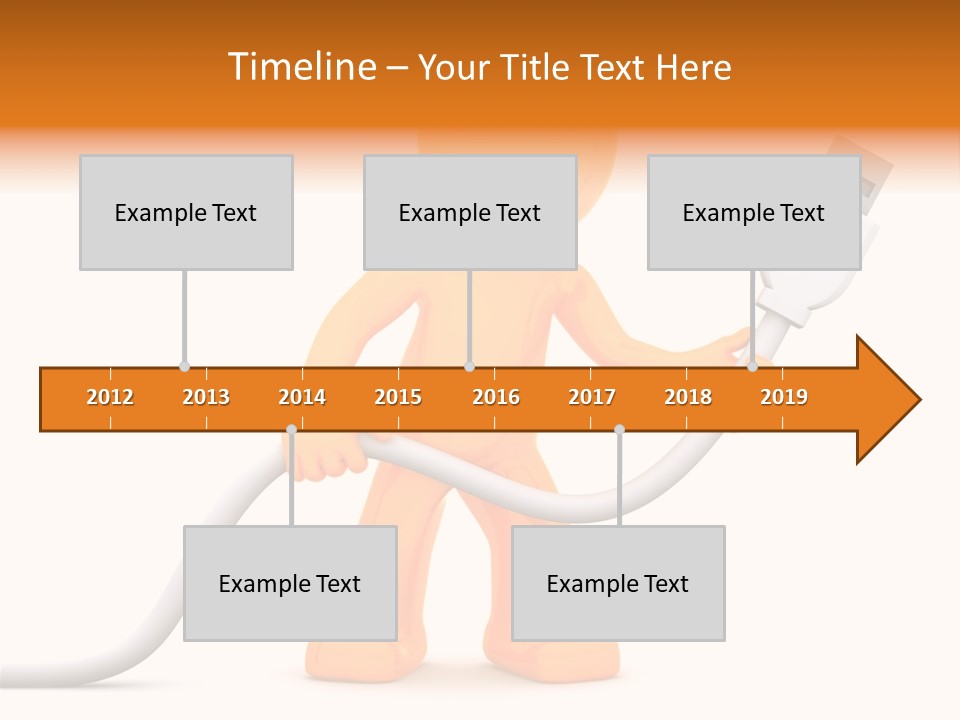 Timeline – Your Title Text Here

Example Text

Example Text

Example Text

2012 2013 2014 2015 2016 2017 2018 2019

Example Text

Example Text